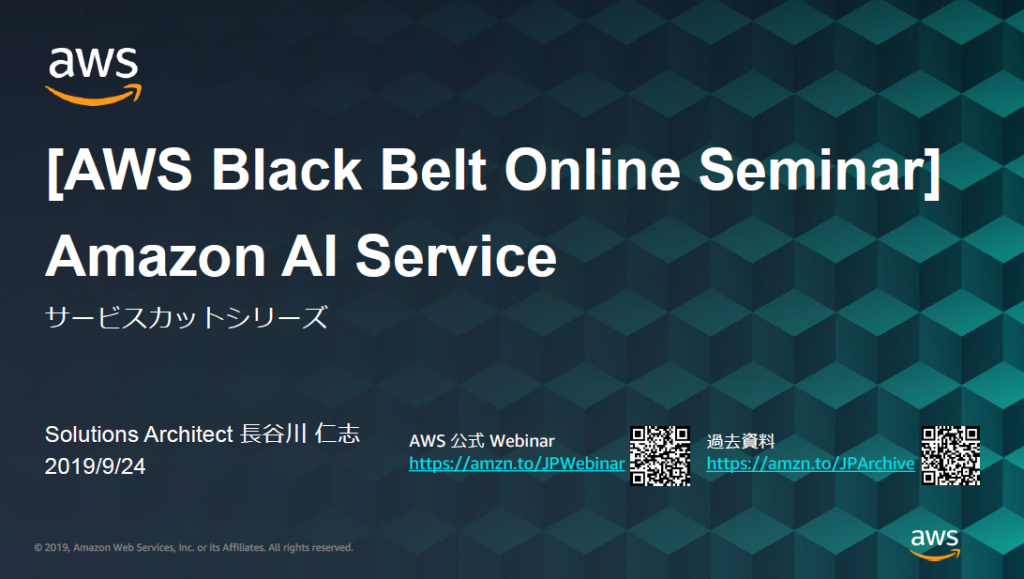 aws

[AWS Black Belt Online Seminar]
Amazon AI Service
サービスカットシリーズ

Solutions Architect 長谷川 仁志
2019/9/24

AWS 公式 Webinar
https://amzn.to/JPWebinar

過去資料
https://amzn.to/JPArchive

© 2019, Amazon Web Services, Inc. or its Affiliates. All rights reserved.

aws